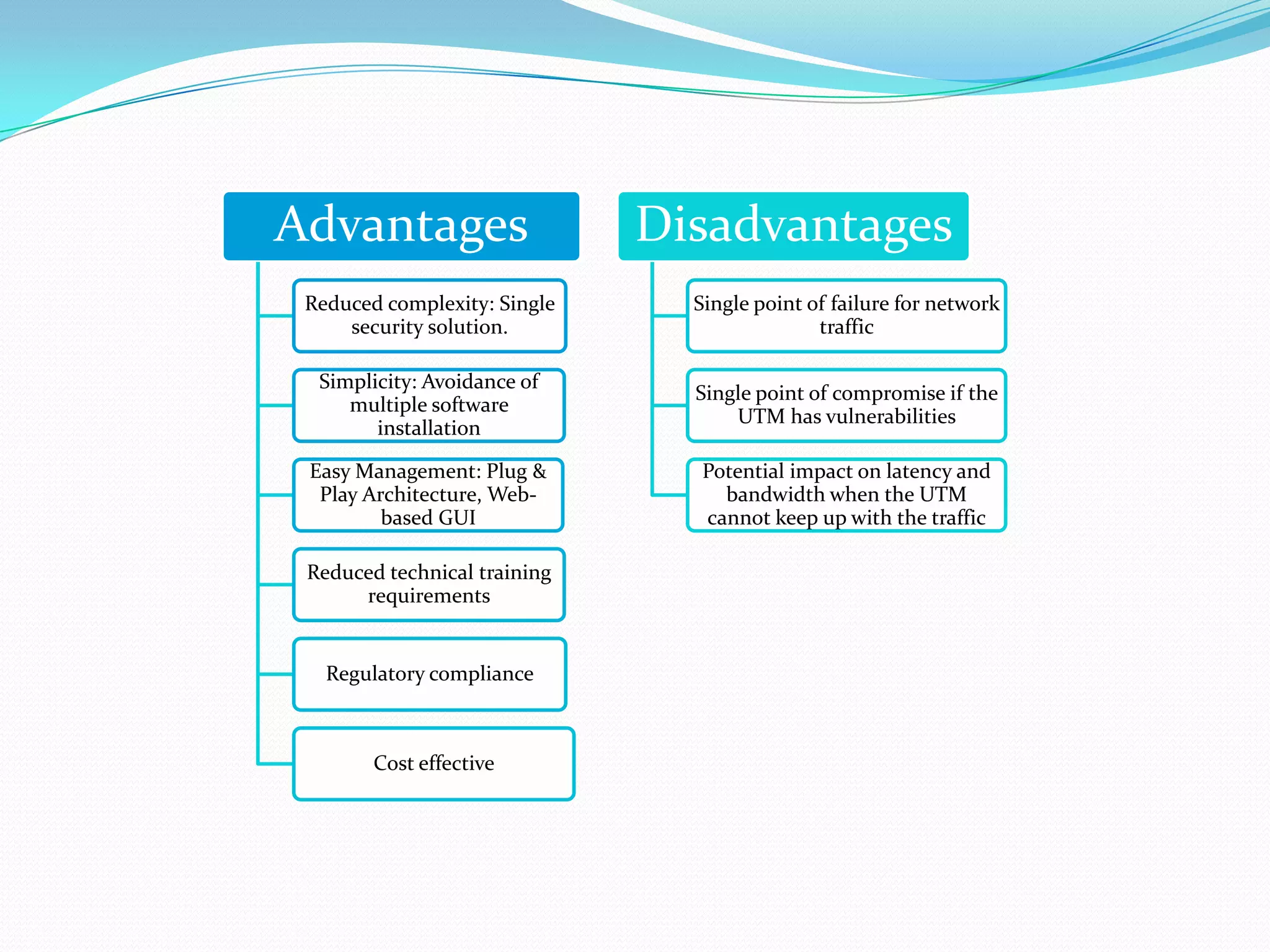 Advantages

Reduced complexity: Single security solution.

Simplicity: Avoidance of multiple software installation

Easy Management: Plug & Play Architecture, Web-based GUI

Reduced technical training requirements

Regulatory compliance

Cost effective

Disadvantages

Single point of failure for network traffic

Single point of compromise if the UTM has vulnerabilities

Potential impact on latency and bandwidth when the UTM cannot keep up with the traffic